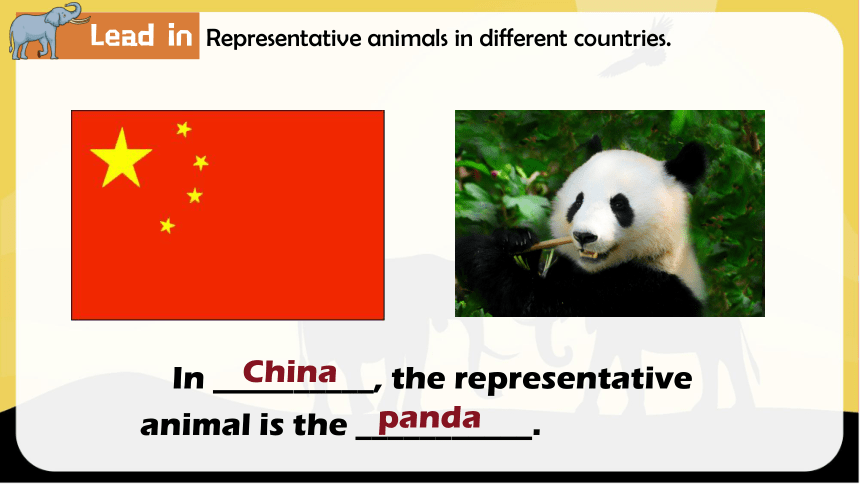 Lead in Representative animals in different countries.

In China, the representative animal is the panda.